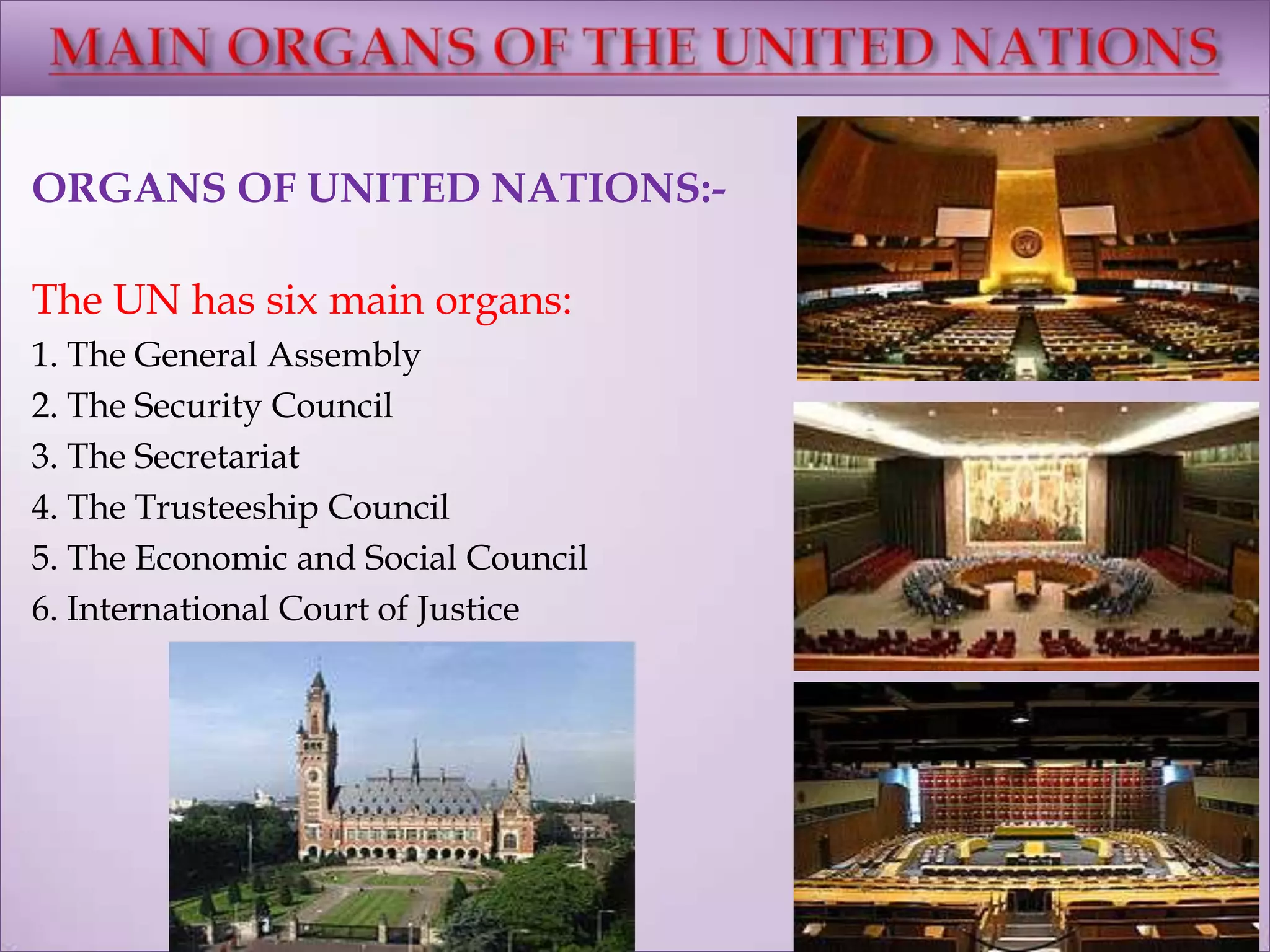 MAIN ORGANS OF THE UNITED NATIONS

ORGANS OF UNITED NATIONS:-

The UN has six main organs:

1. The General Assembly
2. The Security Council
3. The Secretariat
4. The Trusteeship Council
5. The Economic and Social Council
6. International Court of Justice